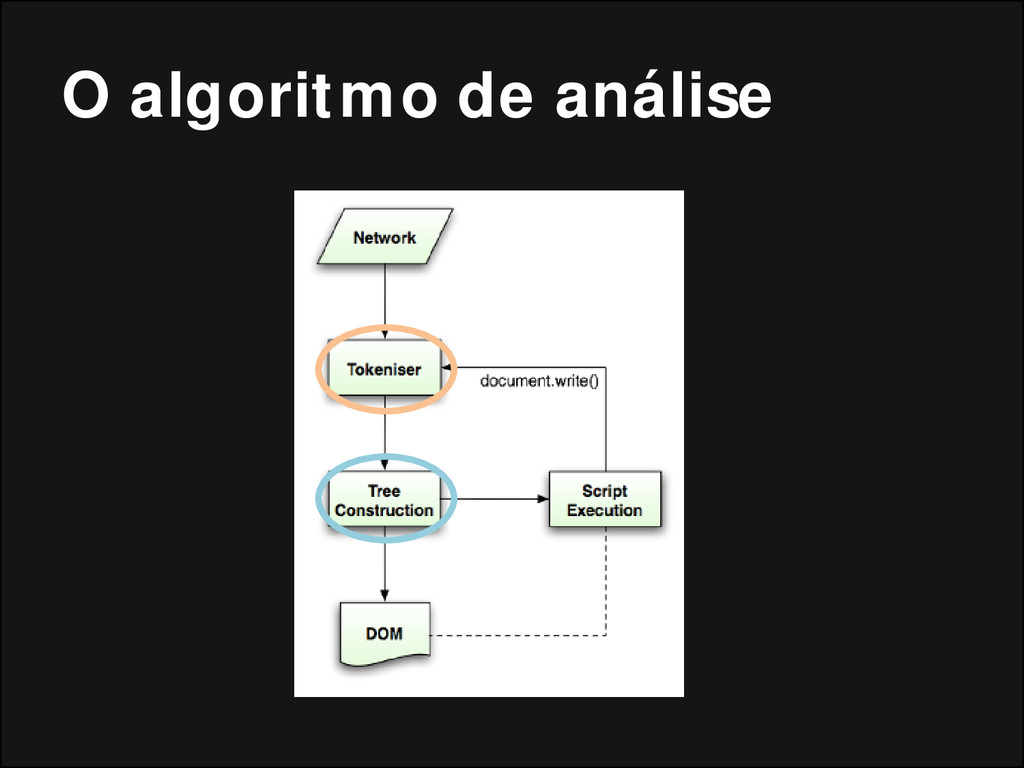 O algoritmo de análise

Network

Tokeniser

document.write()

Tree Construction

Script Execution

DOM